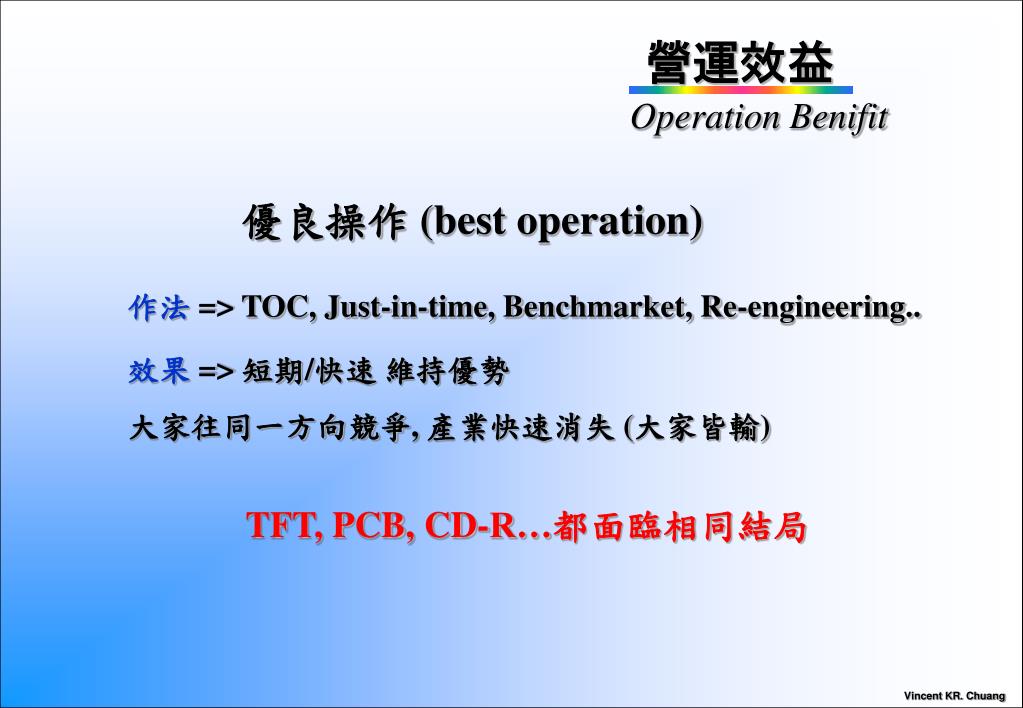 營運效益
Operation Benifit

優良操作 (best operation)

作法 => TOC, Just-in-time, Benchmarket, Re-engineering..

效果 => 短期/快速 維持優勢

大家往同一方向競爭, 產業快速消失 (大家皆輸)

TFT, PCB, CD-R…都面臨相同結局

Vincent KR. Chuang